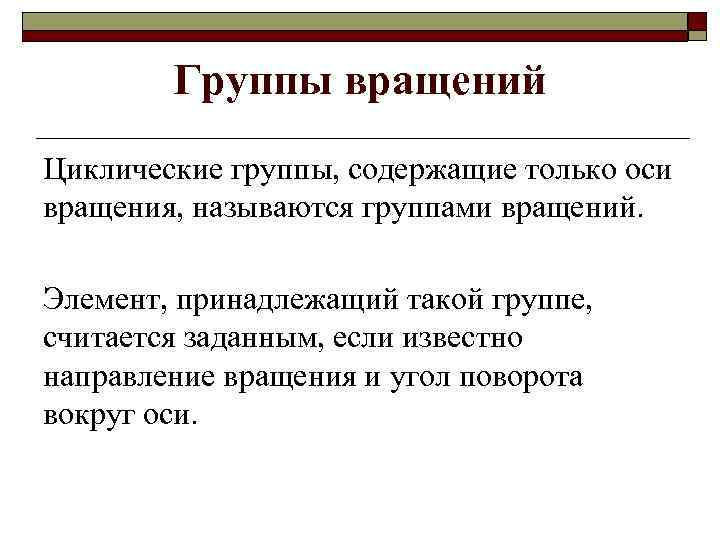 Группы вращений

Циклические группы, содержащие только оси вращения, называются группами вращений.

Элемент, принадлежащий такой группе, считается заданным, если известно направление вращения и угол поворота вокруг оси.